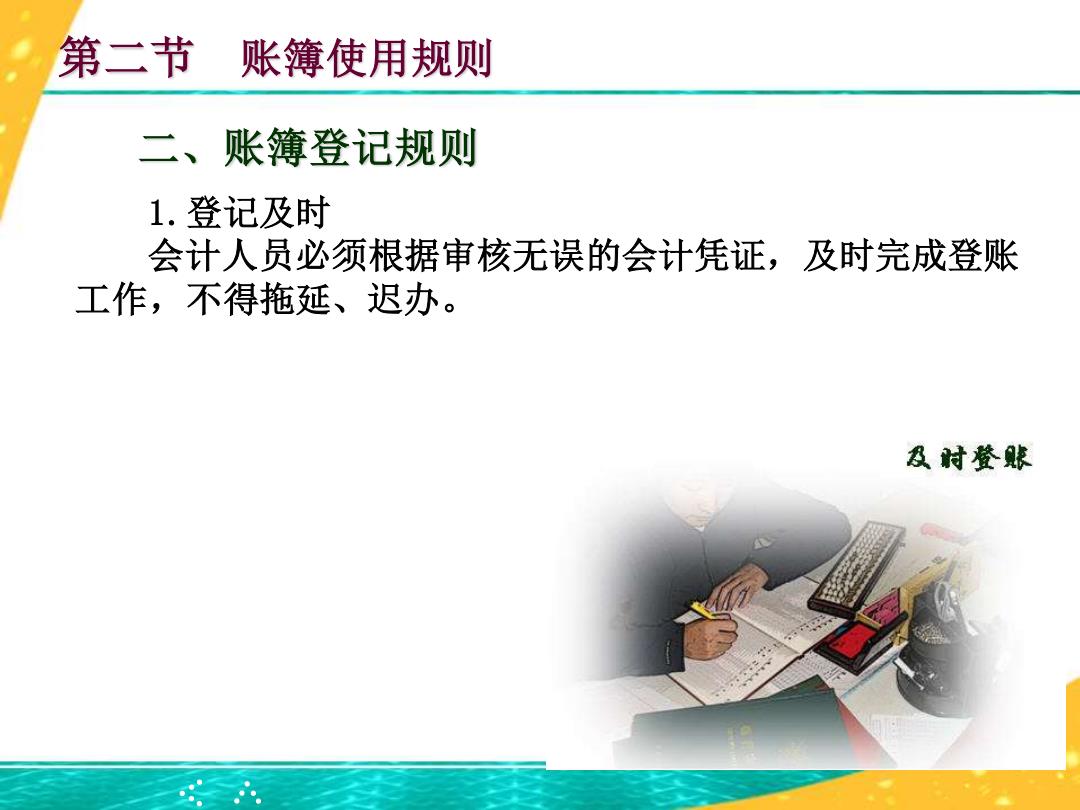 第二节　账簿使用规则

二、账簿登记规则

1. 登记及时

会计人员必须根据审核无误的会计凭证，及时完成登账工作，不得拖延、迟办。

及时登账